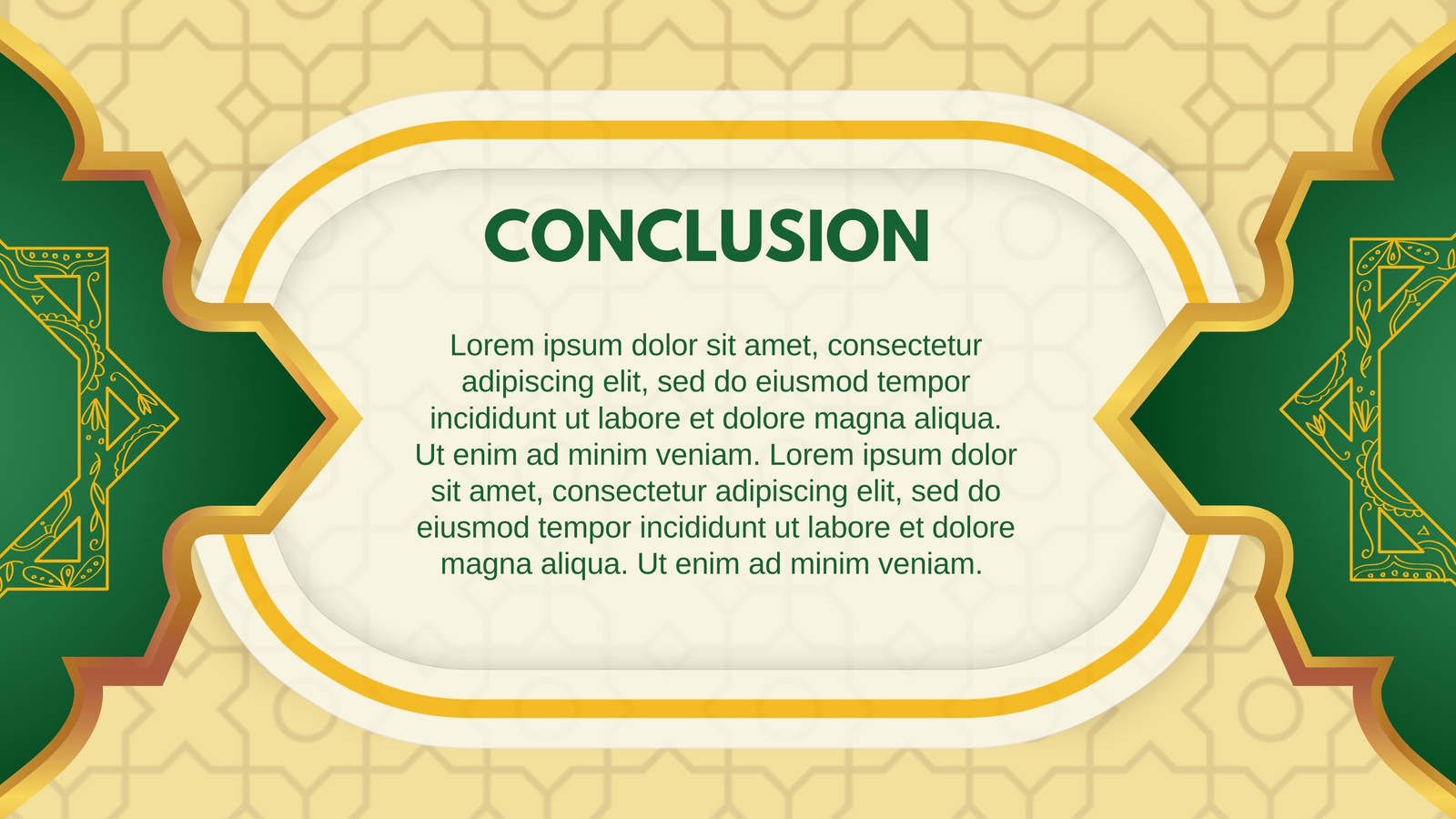 CONCLUSION

Lorem ipsum dolor sit amet, consectetur adipiscing elit, sed do eiusmod tempor incididunt ut labore et dolore magna aliqua. Ut enim ad minim veniam. Lorem ipsum dolor sit amet, consectetur adipiscing elit, sed do eiusmod tempor incididunt ut labore et dolore magna aliqua. Ut enim ad minim veniam.